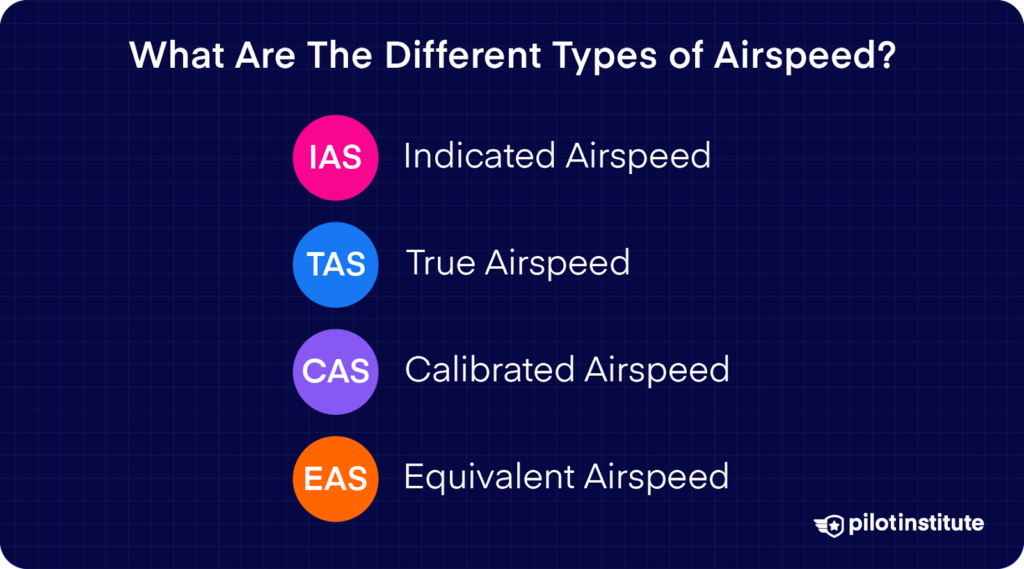 What Are The Different Types of Airspeed?

IAS Indicated Airspeed

TAS True Airspeed

CAS Calibrated Airspeed

EAS Equivalent Airspeed

pilotinstitute